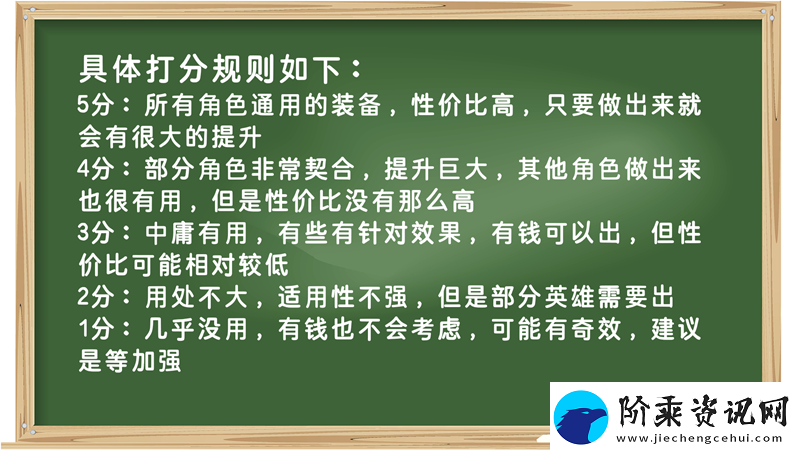 具体打分规则如下：
5分：所有角色通用的装备，性价比高，只要做出来就会有很大的提升
4分：部分角色非常契合，提升巨大，其他角色做出来也很有用，但是性价比没有那么高
3分：中庸有用，有些有针对效果，有钱可以出，但性价比可能相对较低
2分：用处不大，适用性不强，但是部分英雄需要出
1分：几乎没用，有钱也不会考虑，可能有奇效，建议是等加强

阶乘资讯网
www.jiechengcehui.com